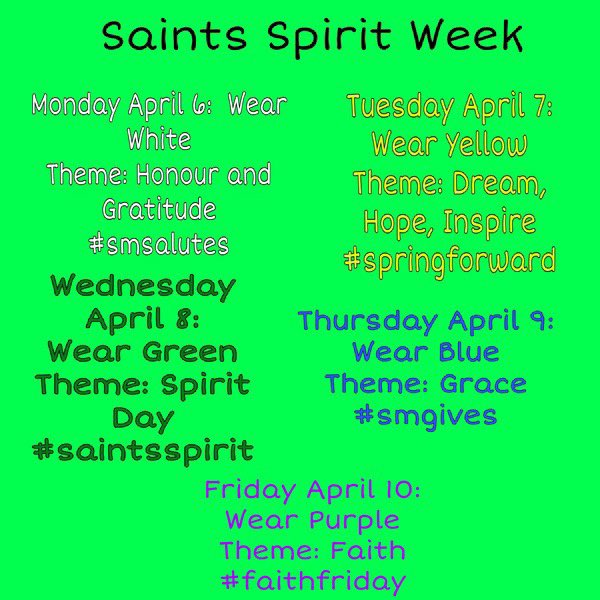 Saints Spirit Week

Monday April 6: Wear White
Theme: Honour and Gratitude
#smsalutes

Tuesday April 7: Wear Yellow
Theme: Dream, Hope, Inspire
#springforward

Wednesday April 8: Wear Green
Theme: Spirit Day
#saintsspirit

Thursday April 9: Wear Blue
Theme: Grace
#smgives

Friday April 10: Wear Purple
Theme: Faith
#faithfriday